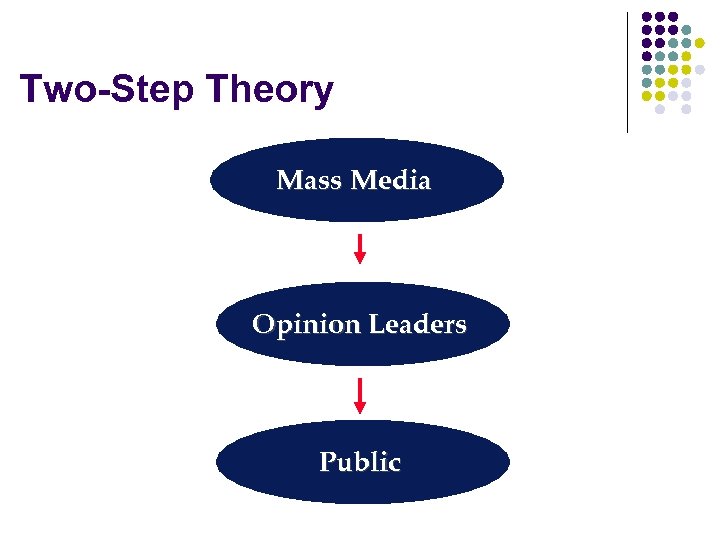 Two-Step Theory

Mass Media

Opinion Leaders

Public